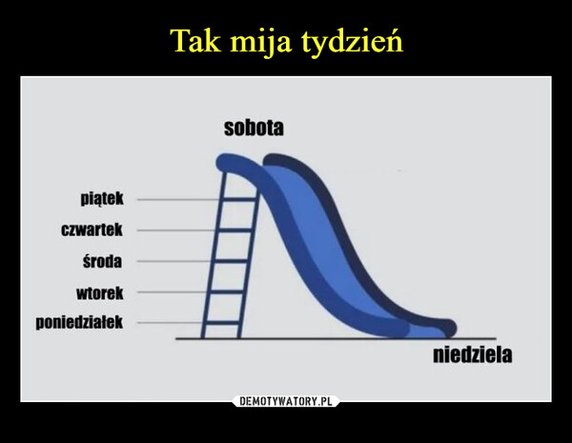 Tak mija tydzień

sobota

piątek
czwartek
środa
wtorek
poniedziałek

niedziela

DEMOTYWATORY.PL